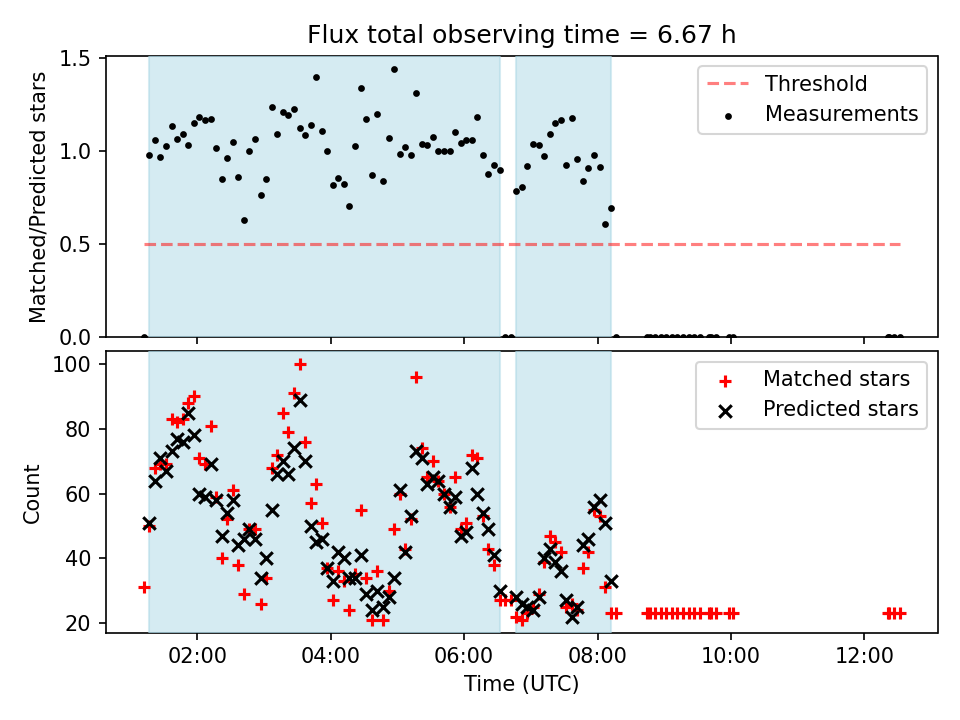 Flux total observing time = 6.67 h

Matched/Predicted stars

1.5
1.0
0.5
0.0

Threshold
Measurements

Count

100
80
60
40
20

Matched stars
Predicted stars

02:00
04:00
06:00
08:00
10:00
12:00

Time (UTC)